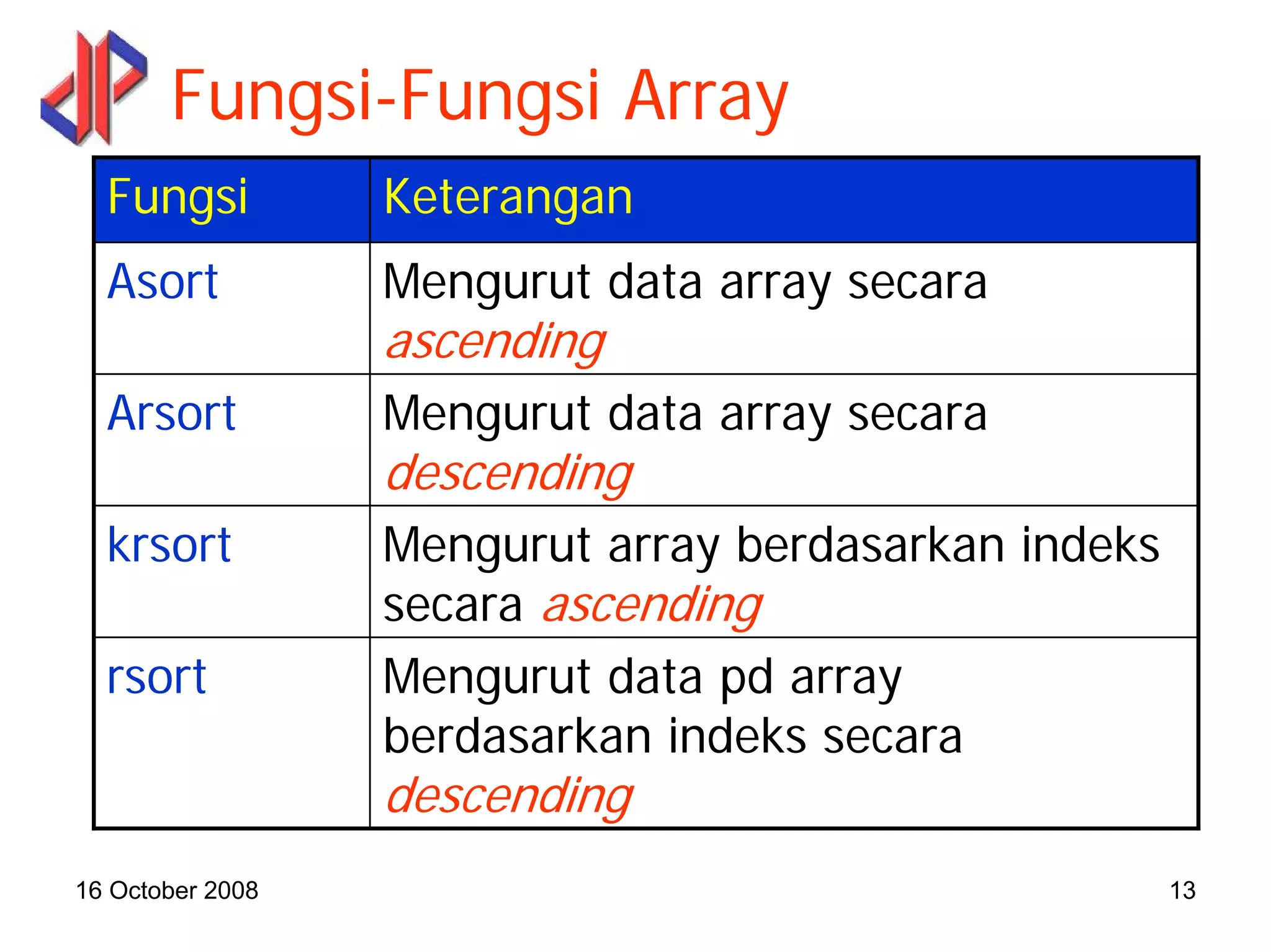 Fungsi-Fungsi Array

| Fungsi | Keterangan |
|---|---|
| Asort | Mengurut data array secara ascending |
| Arsort | Mengurut data array secara descending |
| krsort | Mengurut array berdasarkan indeks secara ascending |
| rsort | Mengurut data pd array berdasarkan indeks secara descending |

16 October 2008

13